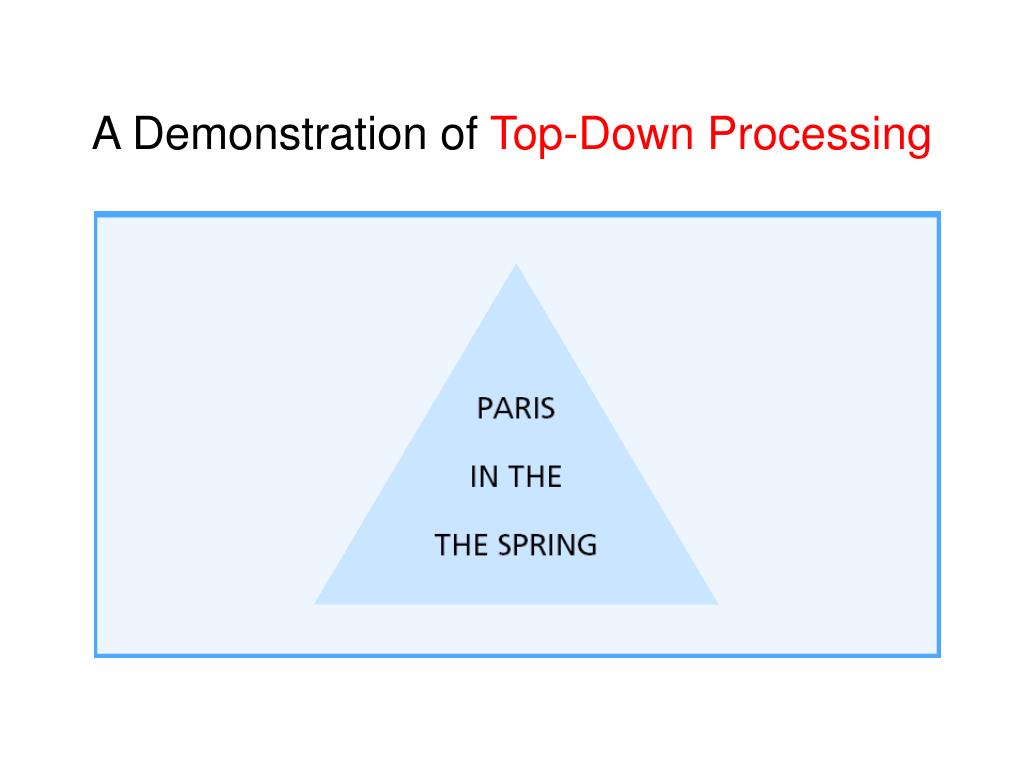 A Demonstration of Top-Down Processing

PARIS

IN THE

THE SPRING